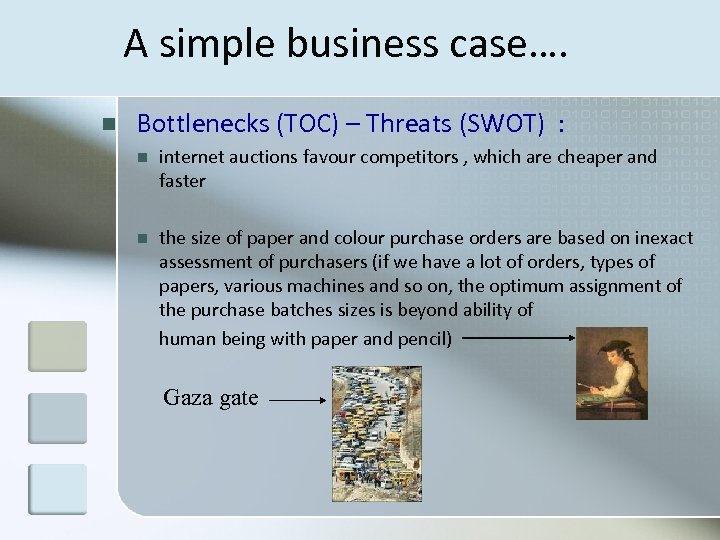 A simple business case….

Bottlenecks (TOC) – Threats (SWOT) :

internet auctions favour competitors , which are cheaper and faster

the size of paper and colour purchase orders are based on inexact assessment of purchasers (if we have a lot of orders, types of papers, various machines and so on, the optimum assignment of the purchase batches sizes is beyond ability of human being with paper and pencil)

Gaza gate